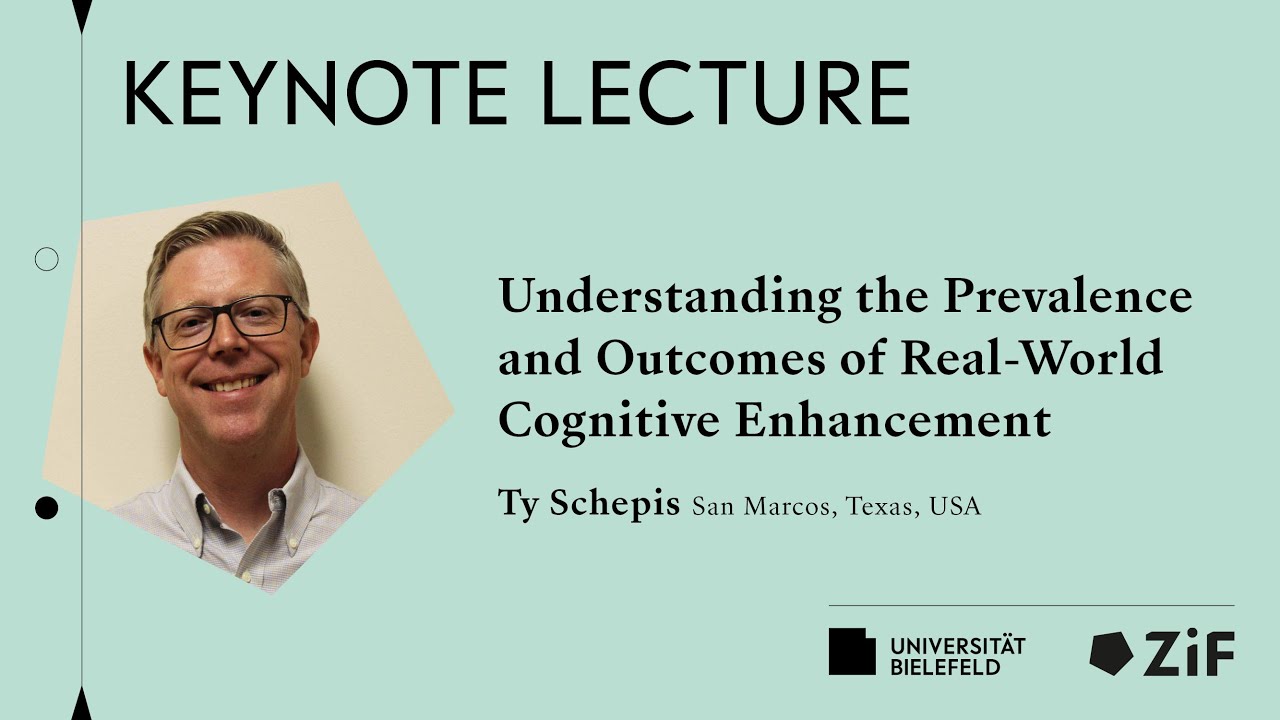 KEYNOTE LECTURE

Understanding the Prevalence and Outcomes of Real-World Cognitive Enhancement

Ty Schepis San Marcos, Texas, USA

UNIVERSITÄT BIELEFELD

ZiF